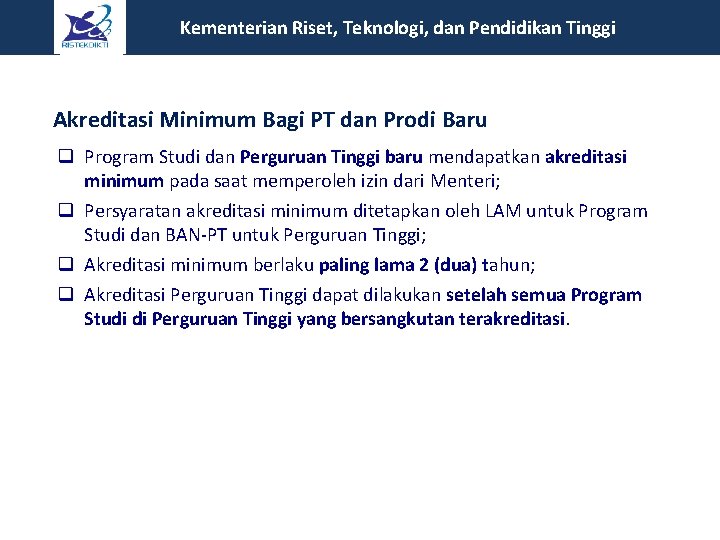 RISTEKDIKTI

Kementerian Riset, Teknologi, dan Pendidikan Tinggi

Akreditasi Minimum Bagi PT dan Prodi Baru

❑ Program Studi dan Perguruan Tinggi baru mendapatkan akreditasi minimum pada saat memperoleh izin dari Menteri;

❑ Persyaratan akreditasi minimum ditetapkan oleh LAM untuk Program Studi dan BAN-PT untuk Perguruan Tinggi;

❑ Akreditasi minimum berlaku paling lama 2 (dua) tahun;

❑ Akreditasi Perguruan Tinggi dapat dilakukan setelah semua Program Studi di Perguruan Tinggi yang bersangkutan terakreditasi.